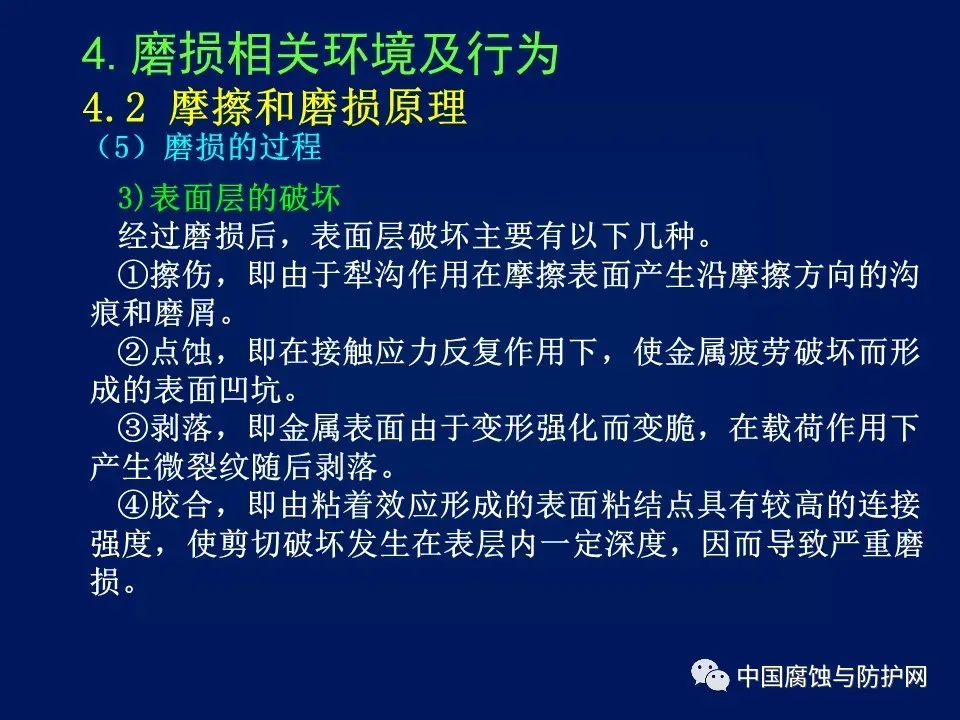 4. 磨损相关环境及行为
4.2 摩擦和磨损原理
（5）磨损的过程

3)表面层的破坏
经过磨损后，表面层破坏主要有以下几种。
①擦伤，即由于犁沟作用在摩擦表面产生沿摩擦方向的沟痕和磨屑。
②点蚀，即在接触应力反复作用下，使金属疲劳破坏而形成的表面凹坑。
③剥落，即金属表面由于变形强化而变脆，在载荷作用下产生微裂纹随后剥落。
④胶合，即由粘着效应形成的表面粘结点具有较高的连接强度，使剪切破坏发生在表层内一定深度，因而导致严重磨损。

中国腐蚀与防护网